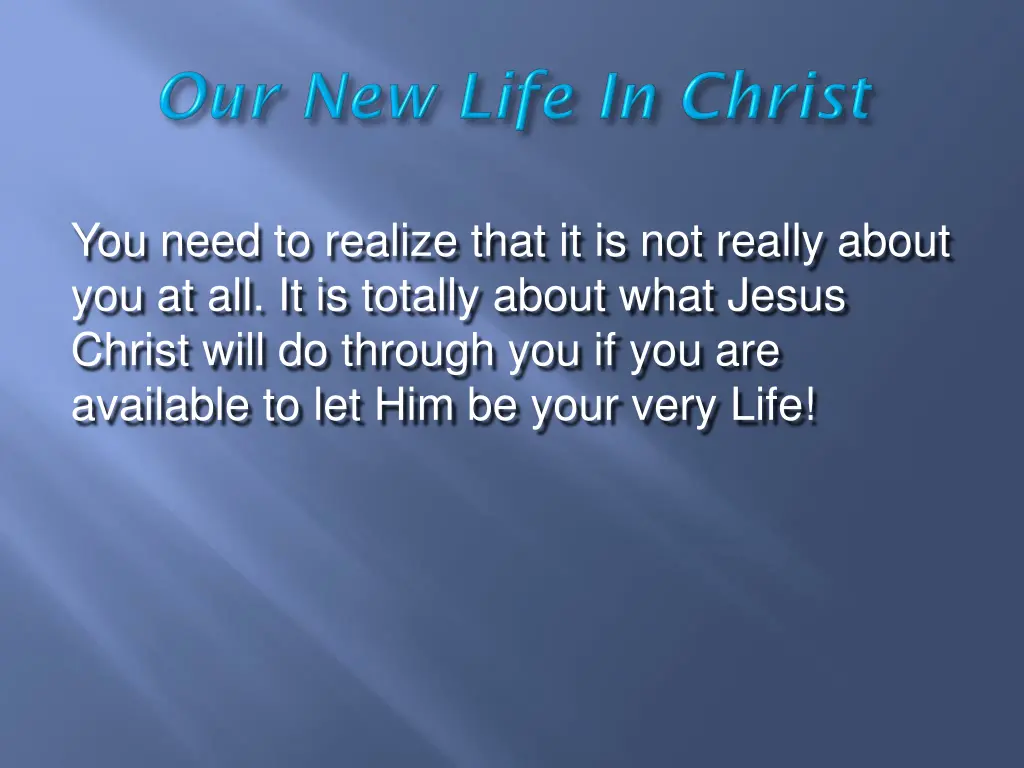 Our New Life In Christ

You need to realize that it is not really about you at all. It is totally about what Jesus Christ will do through you if you are available to let Him be your very Life!